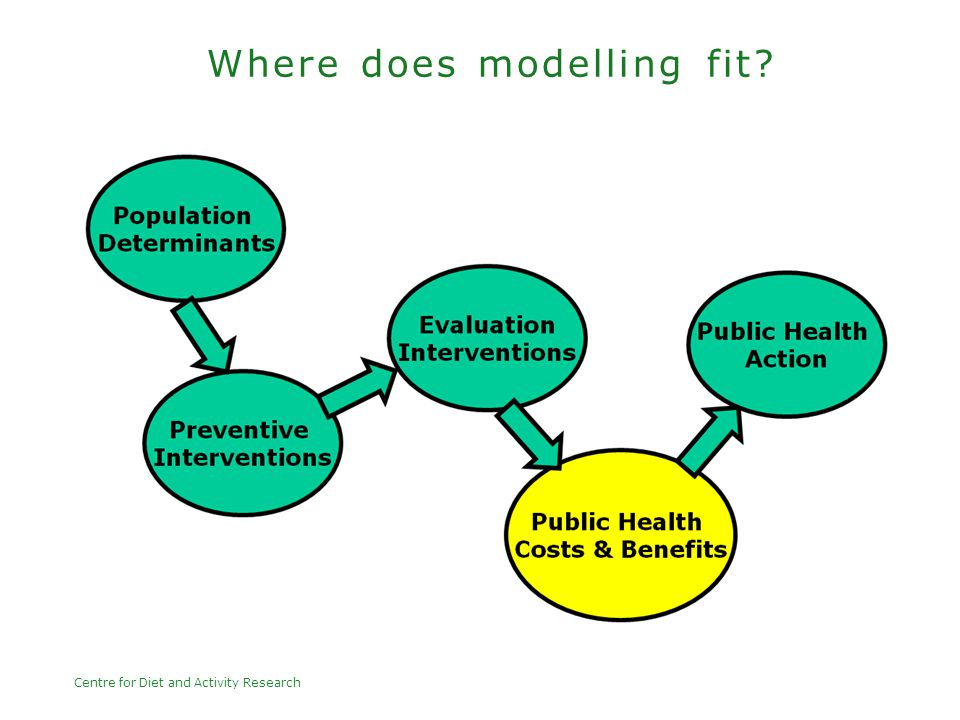 Where does modelling fit?

Population Determinants

Preventive Interventions

Evaluation Interventions

Public Health Costs & Benefits

Public Health Action

Centre for Diet and Activity Research